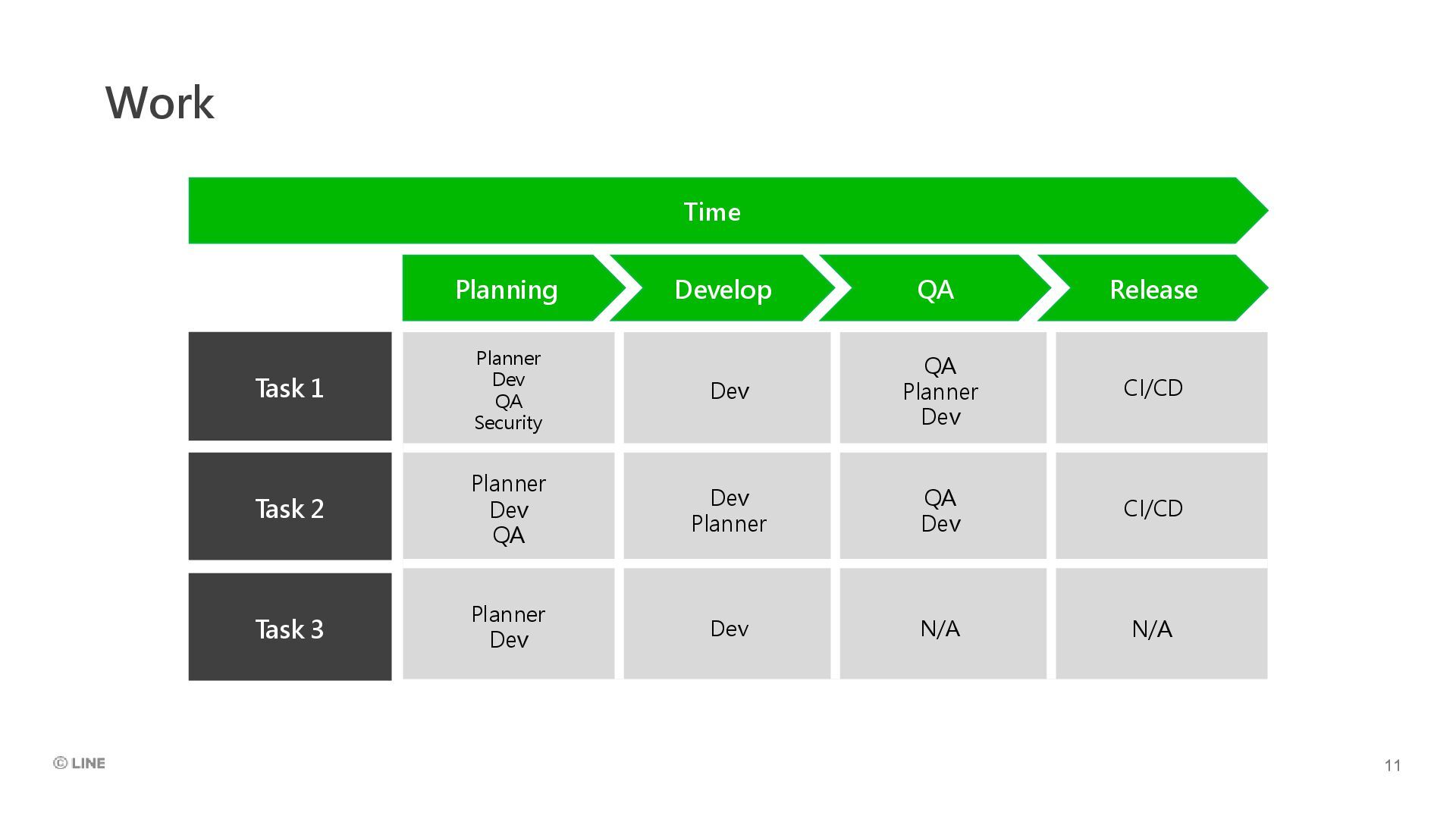 Work

Time

| | Planning | Develop | QA | Release |
|---|---|---|---|---|
| Task 1 | Planner Dev QA Security | Dev | QA Planner Dev | CI/CD |
| Task 2 | Planner Dev QA | Dev Planner | QA Dev | CI/CD |
| Task 3 | Planner Dev | Dev | N/A | N/A |

© LINE

11